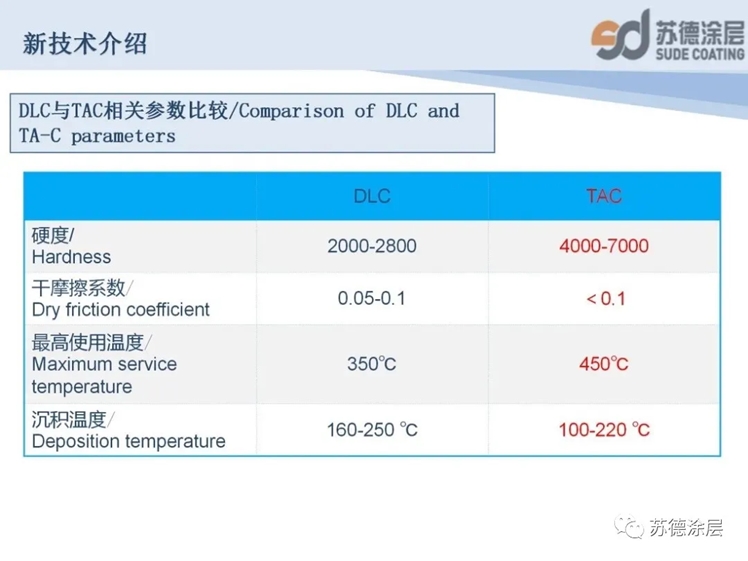 新技术介绍

sd 苏德涂层
SUDE COATING

DLC与TAC相关参数比较/Comparison of DLC and TA-C parameters

| | DLC | TAC |
|---|---|---|
| 硬度/ Hardness | 2000-2800 | 4000-7000 |
| 干摩擦系数/ Dry friction coefficient | 0.05-0.1 | < 0.1 |
| 最高使用温度/ Maximum service temperature | 350℃ | 450℃ |
| 沉积温度/ Deposition temperature | 160-250 ℃ | 100-220 ℃ |

苏德涂层